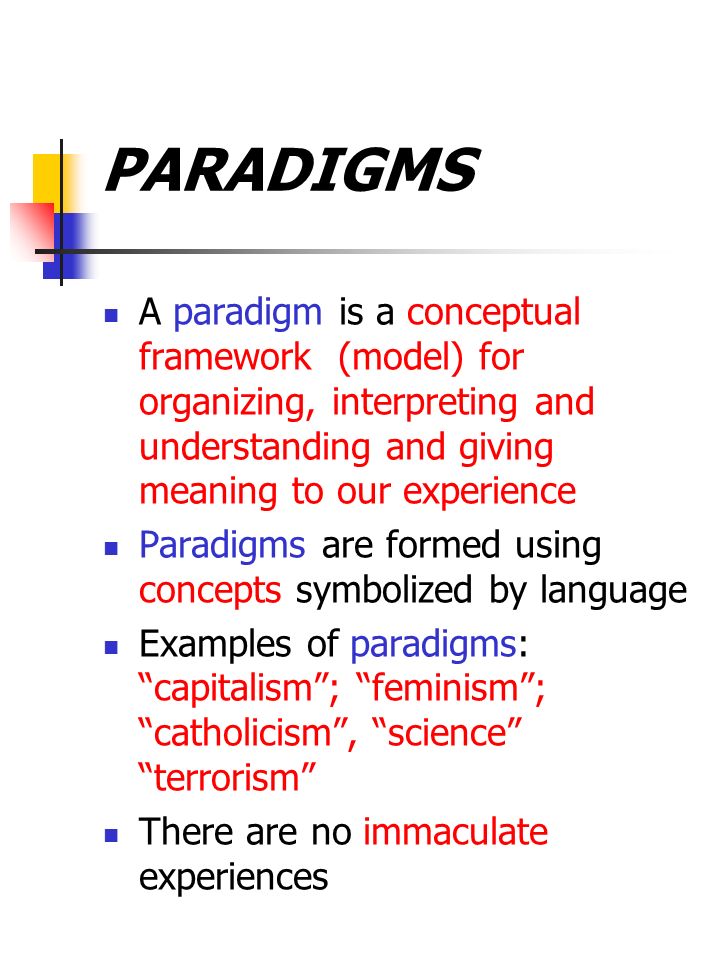 PARADIGMS

- A paradigm is a conceptual framework (model) for organizing, interpreting and understanding and giving meaning to our experience
- Paradigms are formed using concepts symbolized by language
- Examples of paradigms: “capitalism”; “feminism”; “catholicism”, “science” “terrorism”
- There are no immaculate experiences